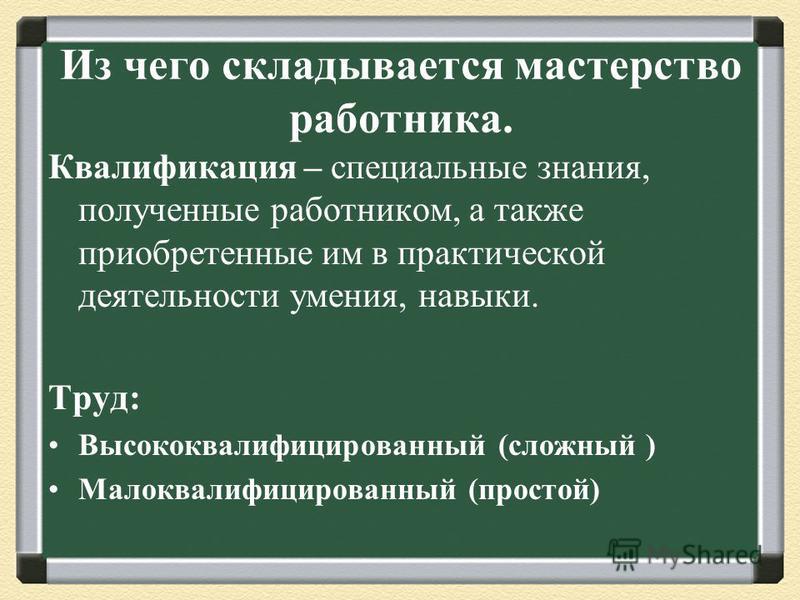 Из чего складывается мастерство работника.

Квалификация – специальные знания, полученные работником, а также приобретенные им в практической деятельности умения, навыки.

Труд:

• Высококвалифицированный (сложный )
• Малоквалифицированный (простой)

MyShared